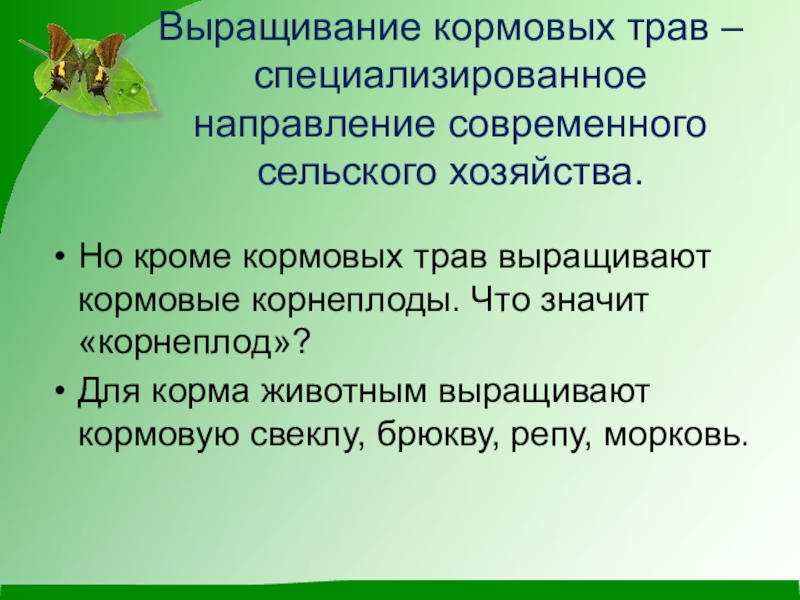 Выращивание кормовых трав – специализированное направление современного сельского хозяйства.

• Но кроме кормовых трав выращивают кормовые корнеплоды. Что значит «корнеплод»?
• Для корма животным выращивают кормовую свеклу, брюкву, репу, морковь.